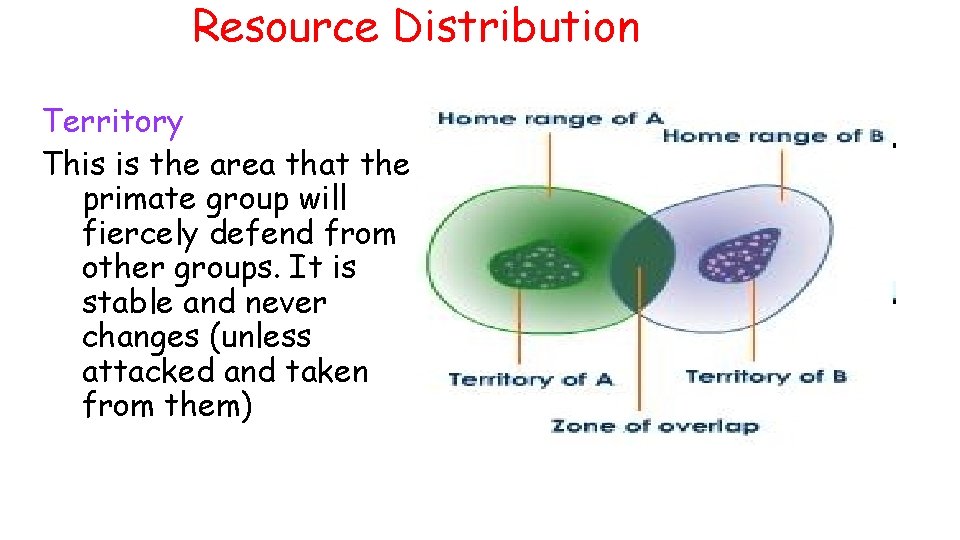 Resource Distribution

Territory

This is the area that the primate group will fiercely defend from other groups. It is stable and never changes (unless attacked and taken from them)

Home range of A

Home range of B

Territory of A

Territory of B

Zone of overlap